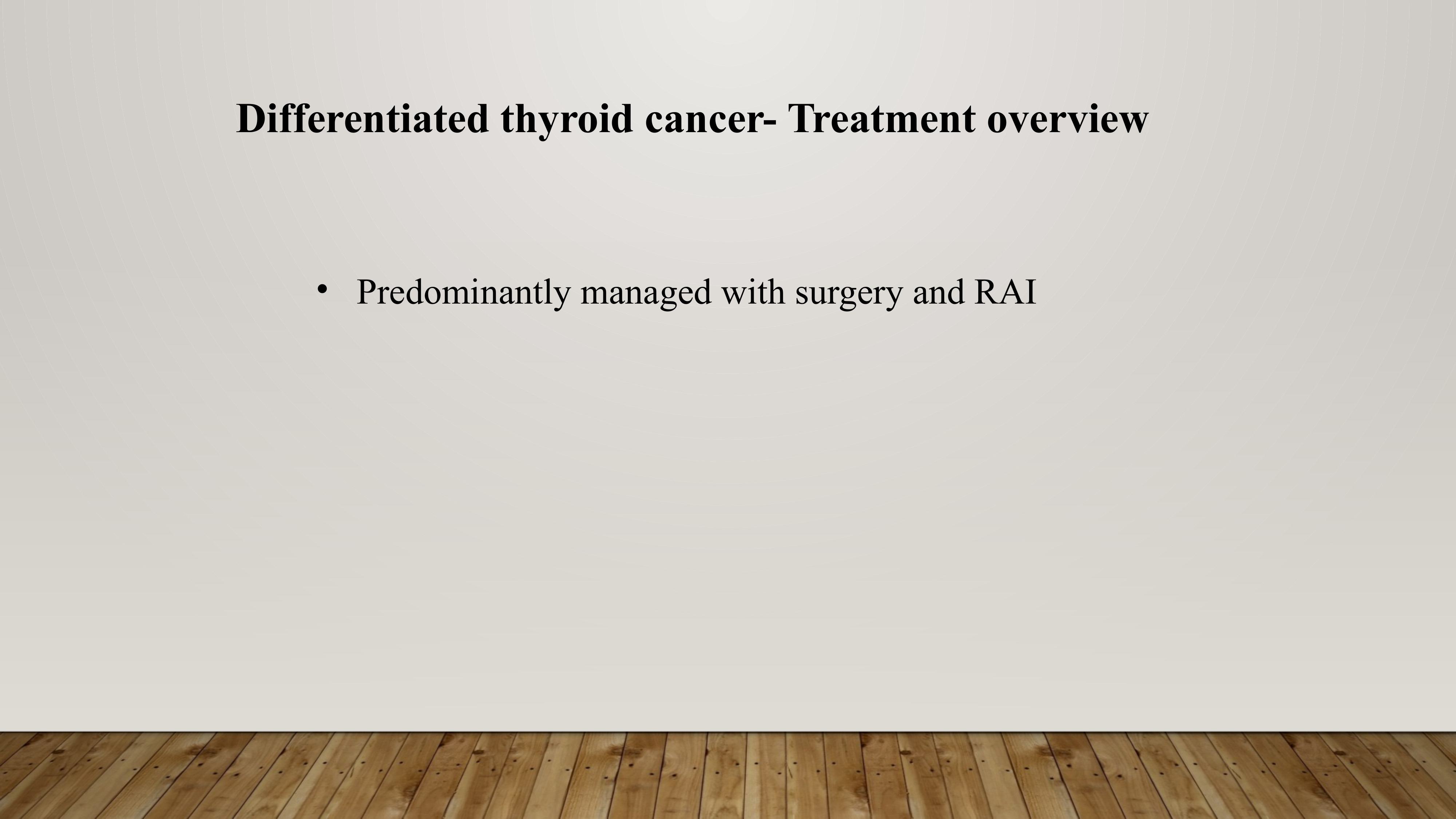 Differentiated thyroid cancer- Treatment overview

• Predominantly managed with surgery and RAI